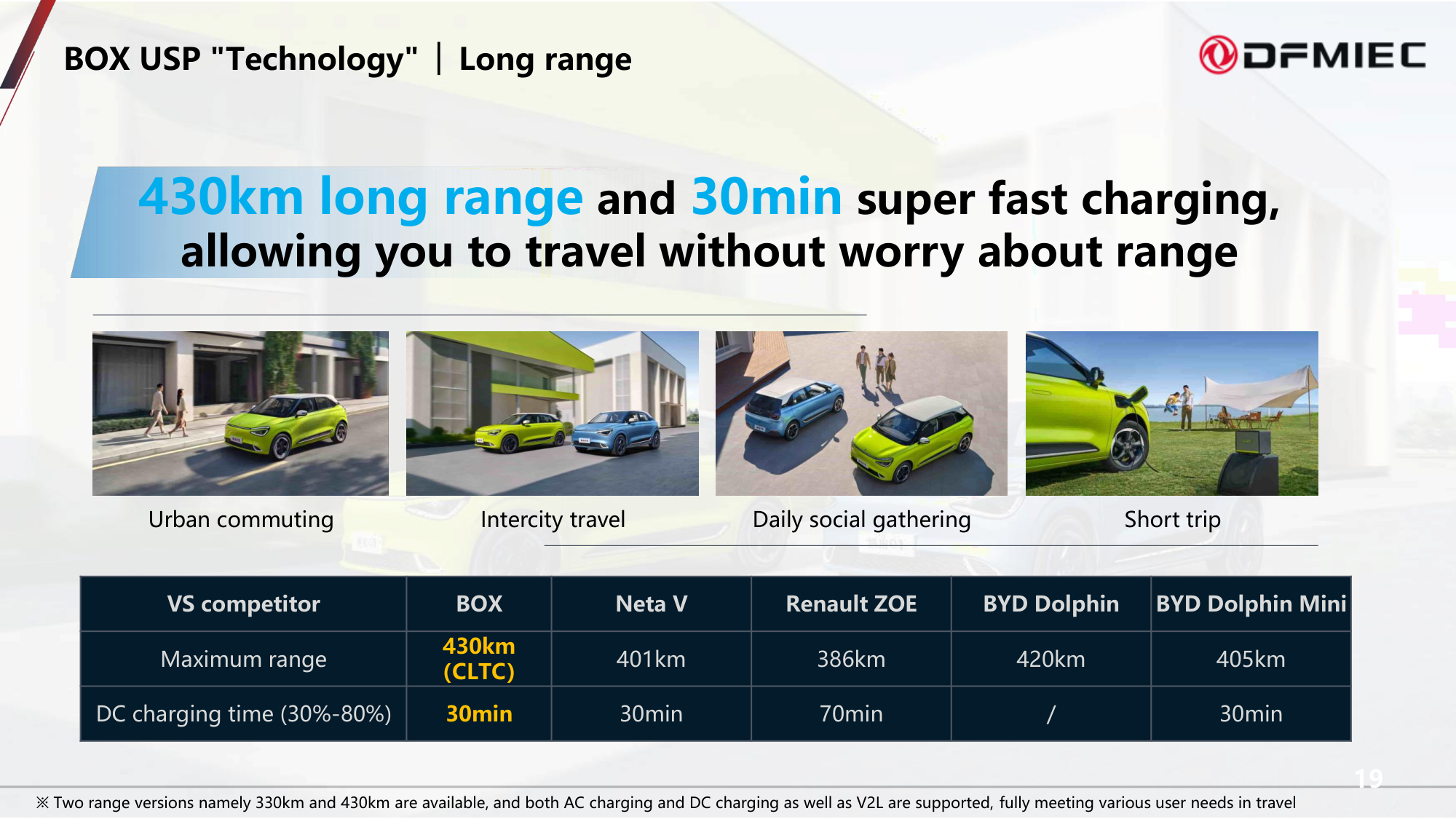 BOX USP "Technology" | Long range

DFMIEC

430km long range and 30min super fast charging, allowing you to travel without worry about range

Urban commuting

Intercity travel

Daily social gathering

Short trip

| VS competitor | BOX | Neta V | Renault ZOE | BYD Dolphin | BYD Dolphin Mini |
|---|---|---|---|---|---|
| Maximum range | 430km (CLTC) | 401km | 386km | 420km | 405km |
| DC charging time (30%-80%) | 30min | 30min | 70min | / | 30min |

19

※ Two range versions namely 330km and 430km are available, and both AC charging and DC charging as well as V2L are supported, fully meeting various user needs in travel